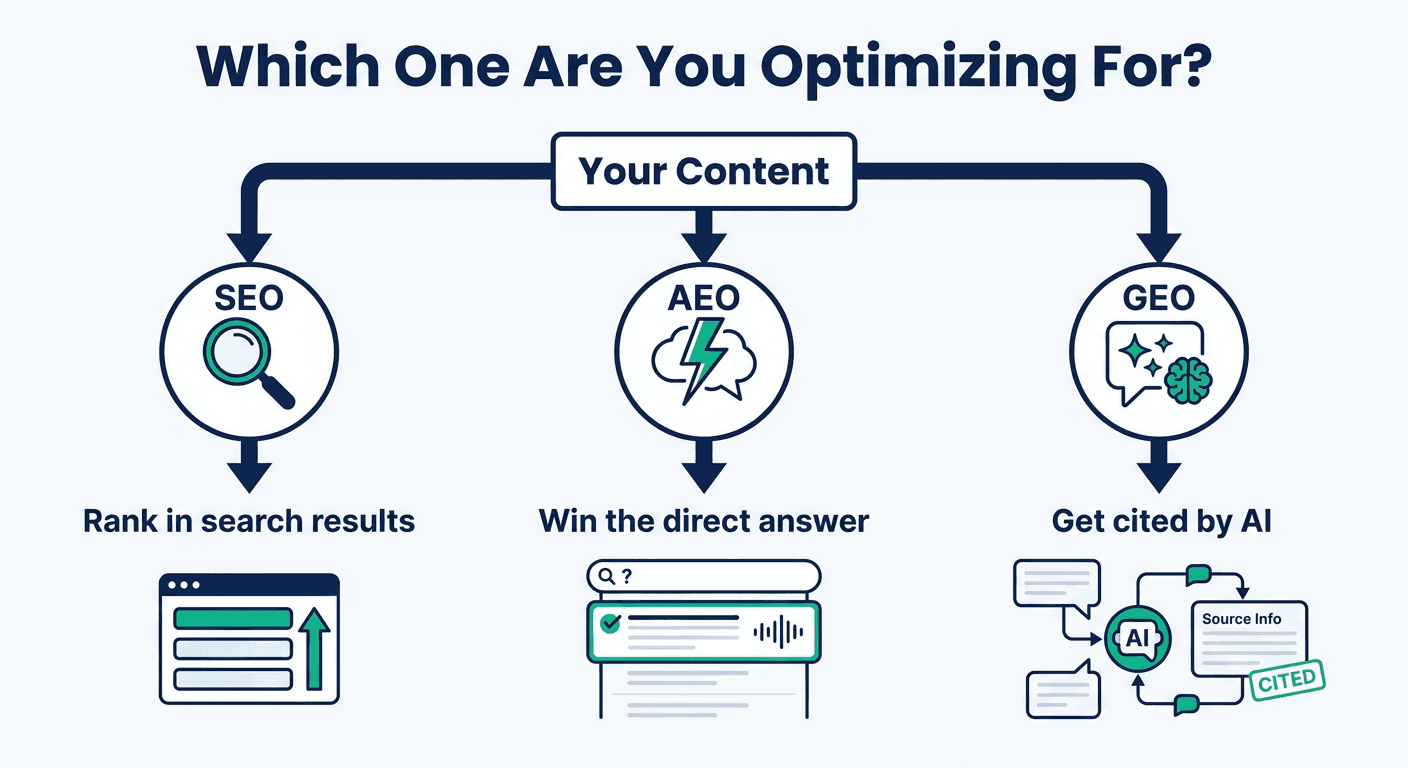 Which One Are You Optimizing For?

Your Content

SEO

AEO

GEO

Rank in search results

Win the direct answer

Get cited by AI

?

AI

Source Info

CITED